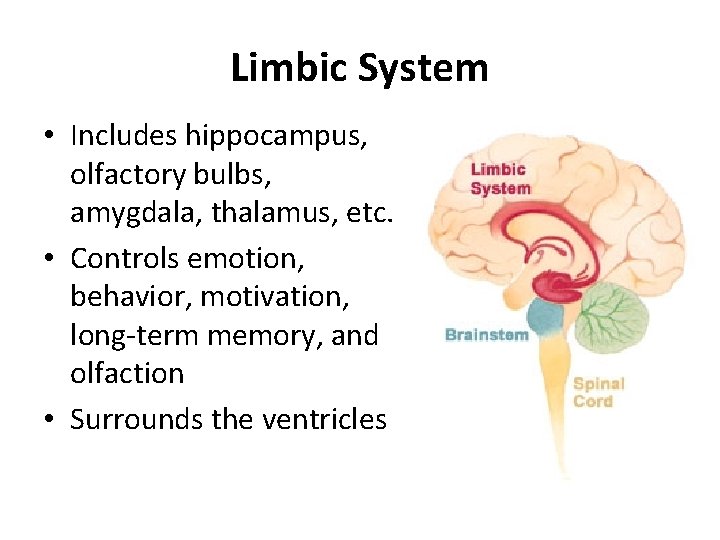 Limbic System

• Includes hippocampus, olfactory bulbs, amygdala, thalamus, etc.
• Controls emotion, behavior, motivation, long-term memory, and olfaction
• Surrounds the ventricles

Limbic System

Brainstem

Spinal Cord